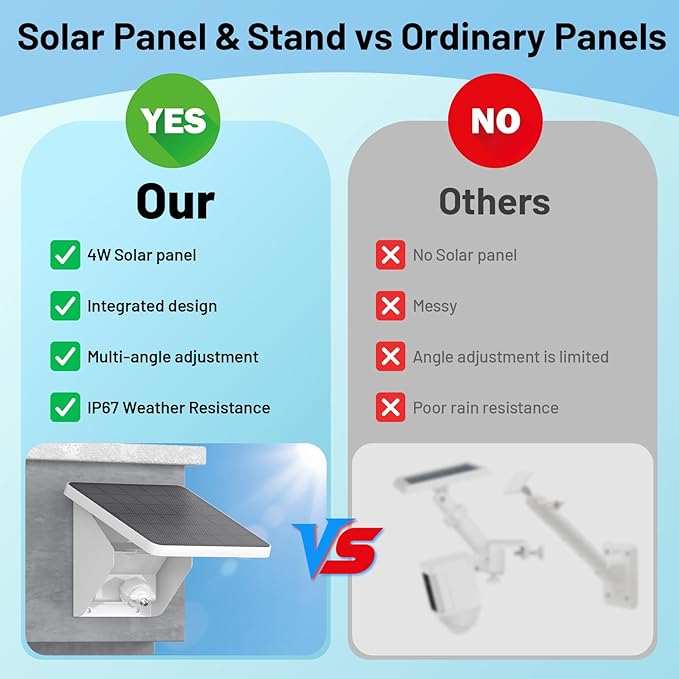 Solar Panel & Stand vs Ordinary Panels

YES

Our

4W Solar panel

Integrated design

Multi-angle adjustment

IP67 Weather Resistance

NO

Others

No Solar panel

Messy

Angle adjustment is limited

Poor rain resistance

VS